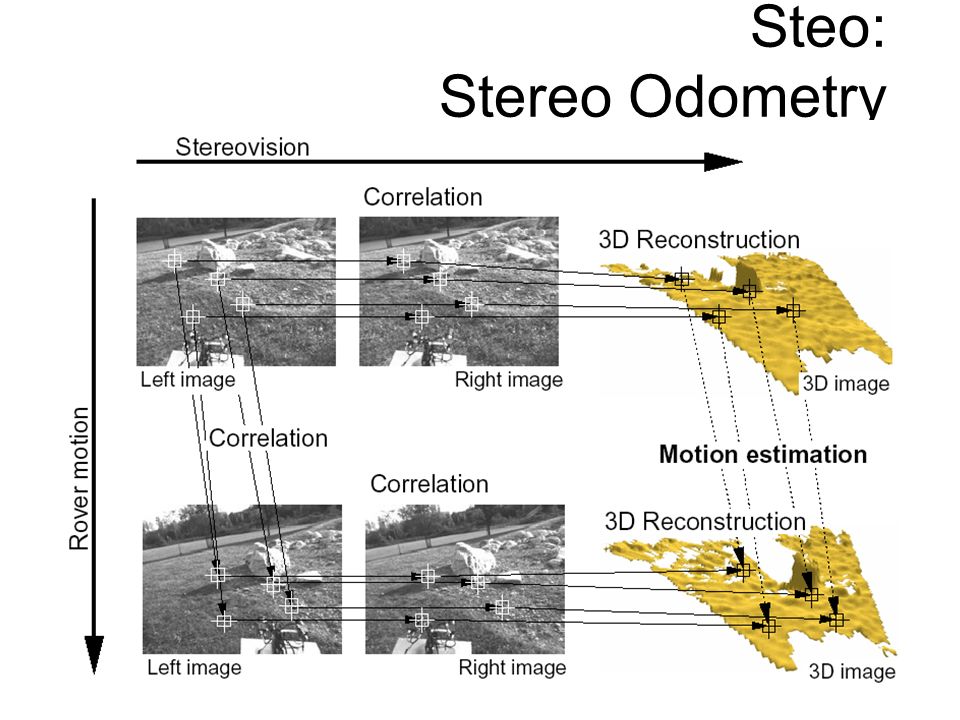 Steo:
Stereo Odometry

Stereovision

Rover motion

Correlation

3D Reconstruction

Left image

Right image

3D image

Correlation

Motion estimation

Correlation

3D Reconstruction

Left image

Right image

3D image